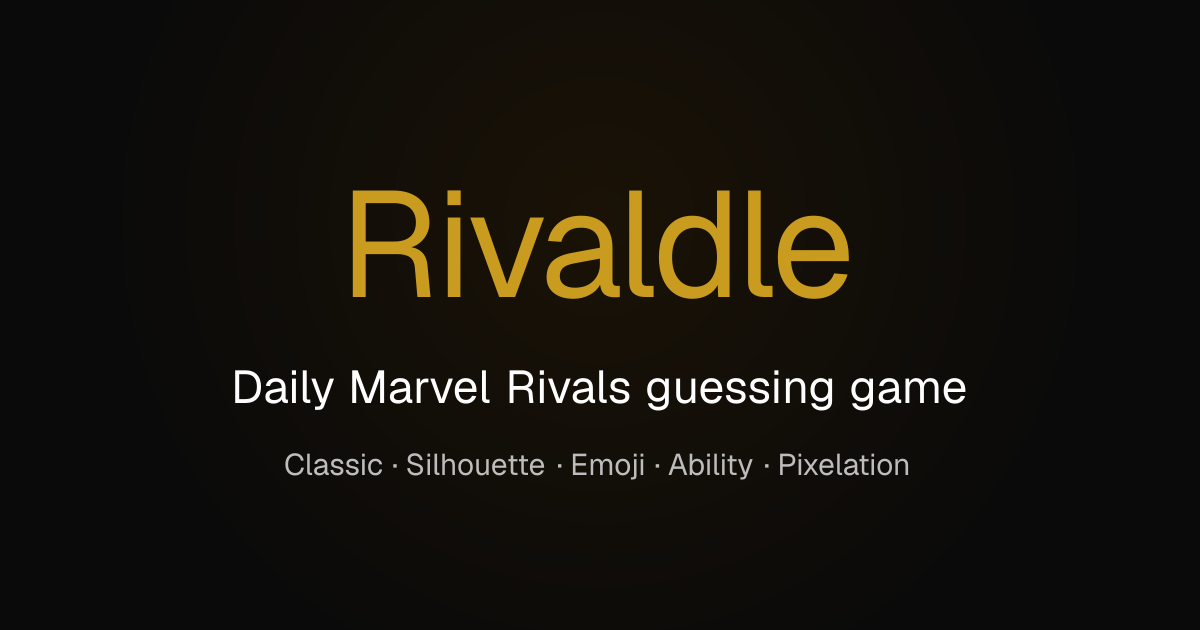 Rivaldle

Daily Marvel Rivals guessing game

Classic · Silhouette · Emoji · Ability · Pixelation